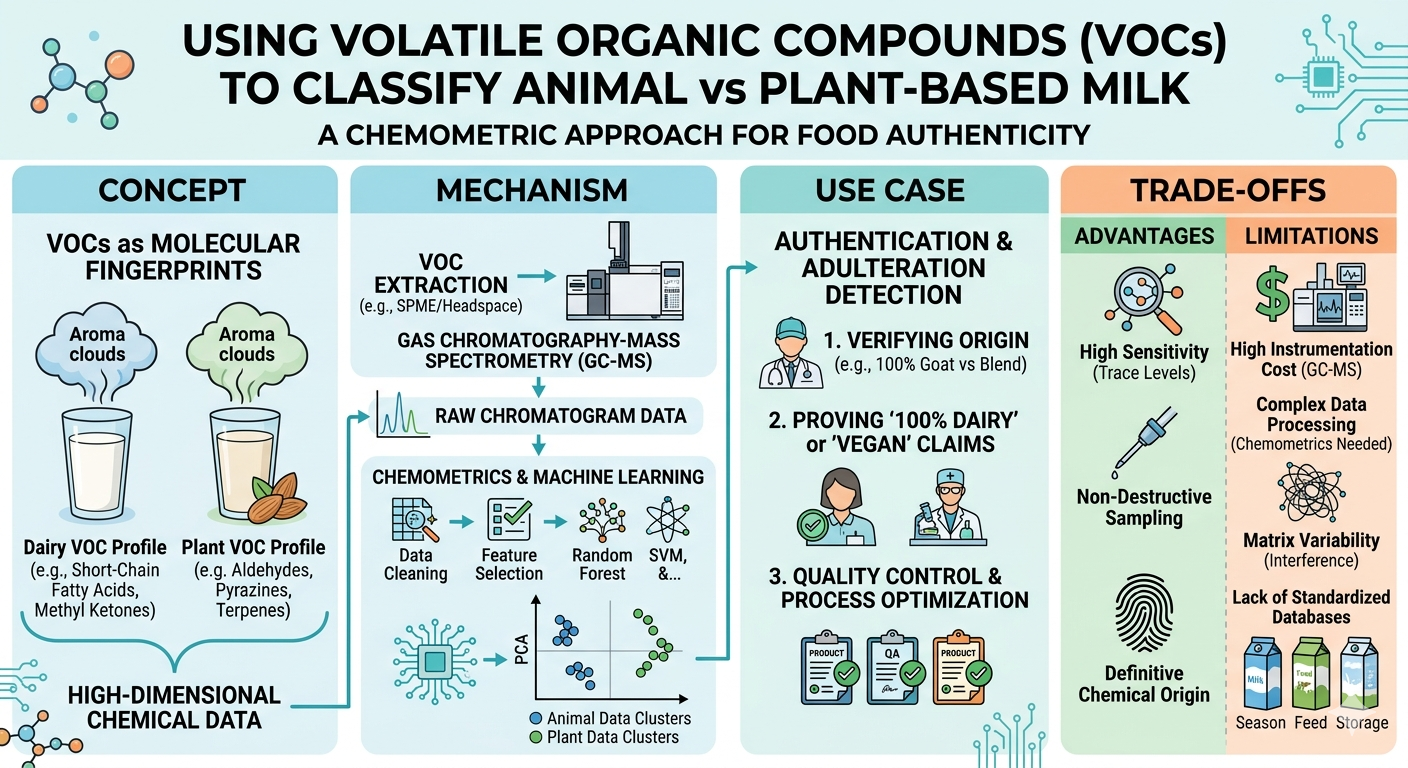 USING VOLATILE ORGANIC COMPOUNDS (VOCs) TO CLASSIFY ANIMAL vs PLANT-BASED MILK

A CHEMOMETRIC APPROACH FOR FOOD AUTHENTICITY

CONCEPT

VOCs as MOLECULAR FINGERPRINTS

Aroma clouds

Aroma clouds

Dairy VOC Profile (e.g., Short-Chain Fatty Acids, Methyl Ketones)

Plant VOC Profile (e.g. Aldehydes, Pyrazines, Terpenes)

HIGH-DIMENSIONAL CHEMICAL DATA

MECHANISM

VOC EXTRACTION (e.g., SPME/Headspace)

GAS CHROMATOGRAPHY-MASS SPECTROMETRY (GC-MS)

RAW CHROMATOGRAM DATA

CHEMOMETRICS & MACHINE LEARNING

Data Cleaning

Feature Selection

Random Forest

SVM, &...

PCA

Animal Data Clusters

Plant Data Clusters

USE CASE

AUTHENTICATION & ADULTERATION DETECTION

1. VERIFYING ORIGIN (e.g., 100% Goat vs Blend)

2. PROVING '100% DAIRY' or 'VEGAN' CLAIMS

3. QUALITY CONTROL & PROCESS OPTIMIZATION

PRODUCT

QA

PRODUCT

TRADE-OFFS

ADVANTAGES

High Sensitivity (Trace Levels)

Non-Destructive Sampling

Definitive Chemical Origin

LIMITATIONS

High Instrumentation Cost (GC-MS)

Complex Data Processing (Chemometrics Needed)

Matrix Variability (Interference)

Lack of Standardized Databases

Milk

Feed

Season

Feed

Storage